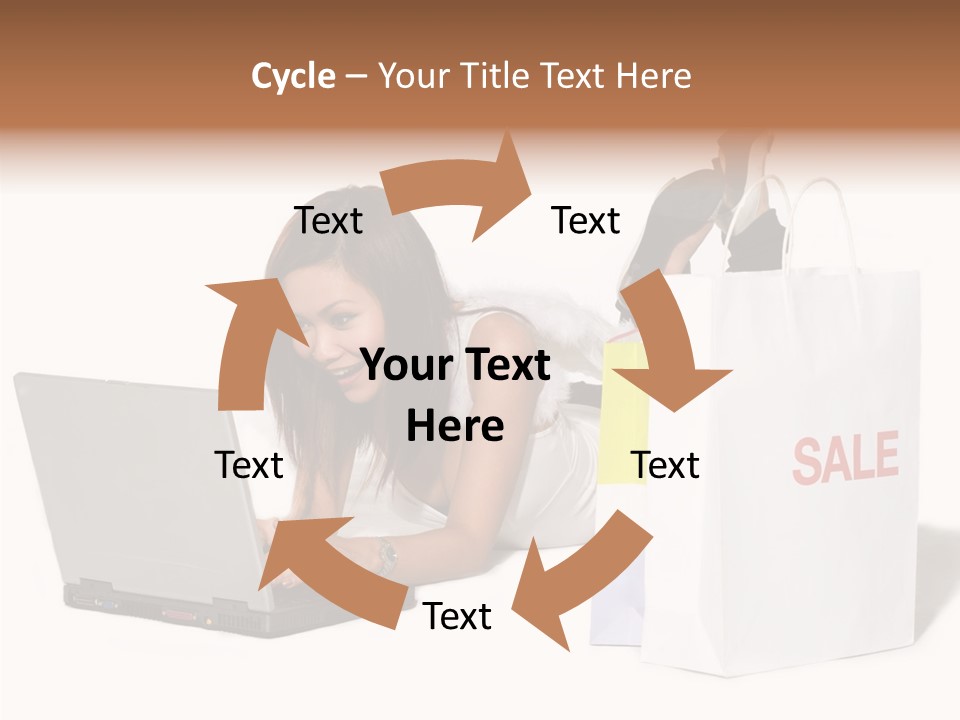 Cycle – Your Title Text Here

Text

Text

Your Text Here

Text

Text

Text

SALE